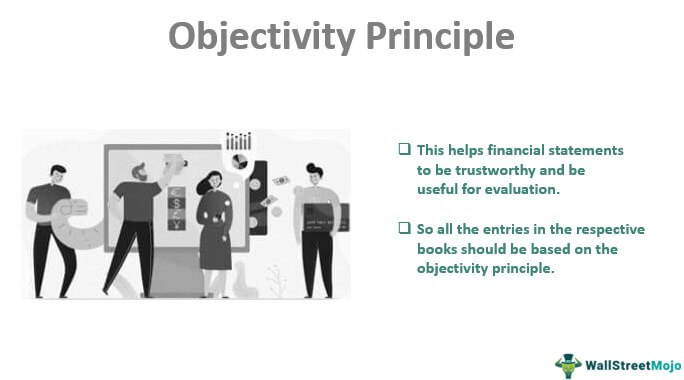 Objectivity Principle

❑ This helps financial statements to be trustworthy and be useful for evaluation.

❑ So all the entries in the respective books should be based on the objectivity principle.

WallStreetMojo